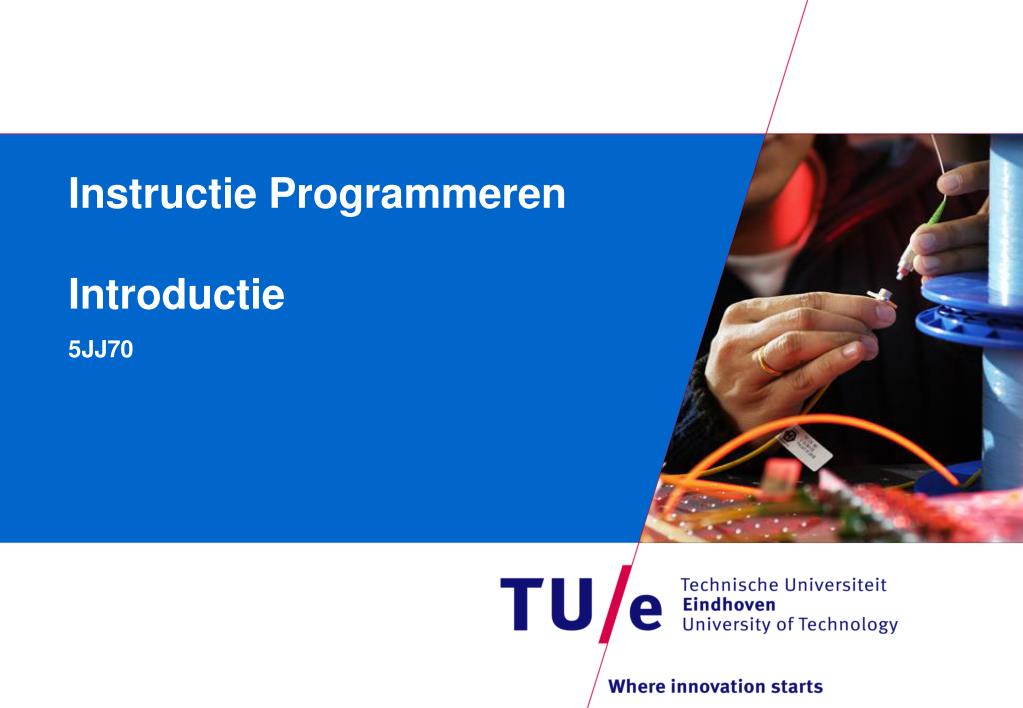 Instructie Programmeren

Introductie

5JJ70

TU/e Technische Universiteit Eindhoven University of Technology

Where innovation starts